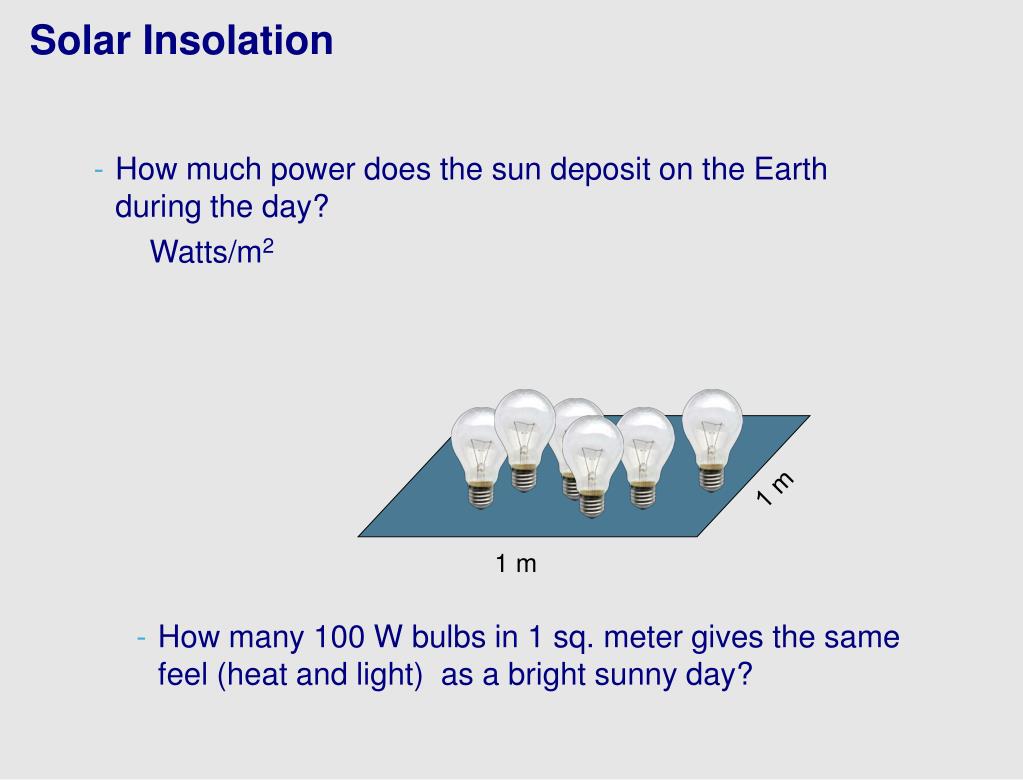 Solar Insolation

- How much power does the sun deposit on the Earth during the day?

Watts/m$^2$

1 m

1 m

- How many 100 W bulbs in 1 sq. meter gives the same feel (heat and light)  as a bright sunny day?